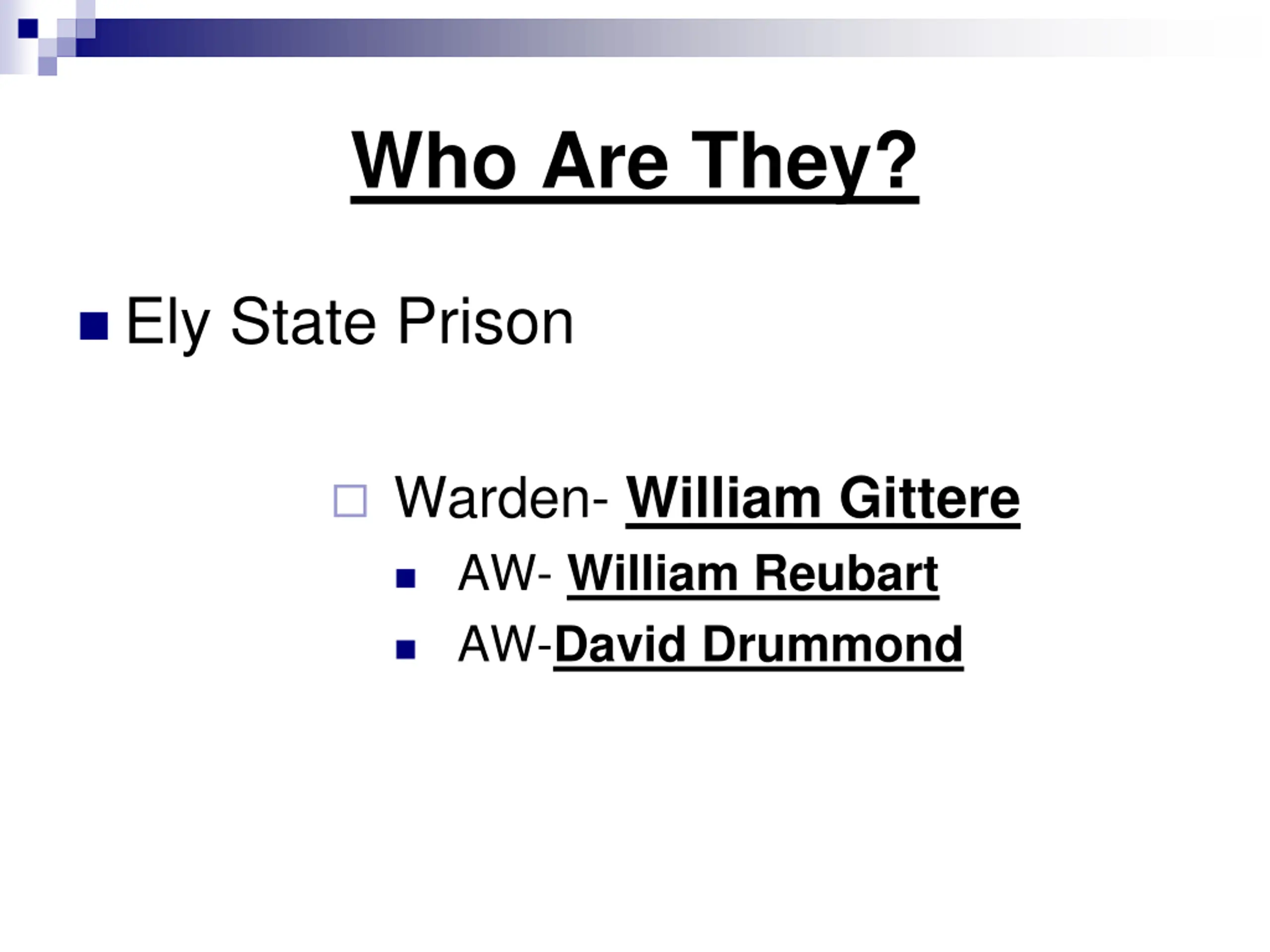 Who Are They?

Ely State Prison

Warden- William Gittere

AW- William Reubart

AW-David Drummond